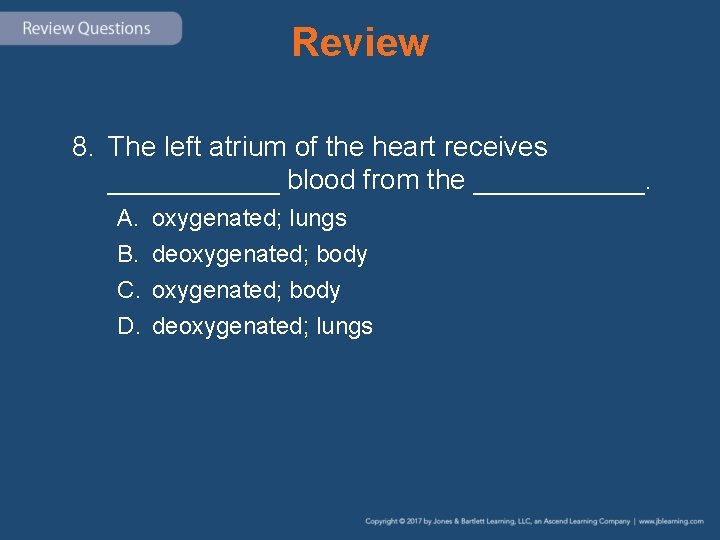 Review Questions

Review

8. The left atrium of the heart receives ___________ blood from the ___________.

A. oxygenated; lungs
B. deoxygenated; body
C. oxygenated; body
D. deoxygenated; lungs

Copyright © 2017 by Jones & Bartlett Learning, LLC, an Ascend Learning Company | www.jblearning.com